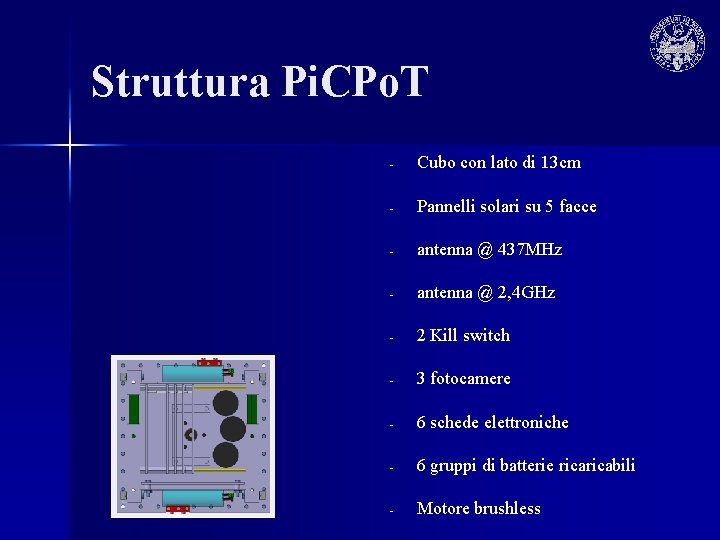 Struttura PiCPoT

- Cubo con lato di 13cm
- Pannelli solari su 5 facce
- antenna @ 437MHz
- antenna @ 2,4GHz
- 2 Kill switch
- 3 fotocamere
- 6 schede elettroniche
- 6 gruppi di batterie ricaricabili
- Motore brushless